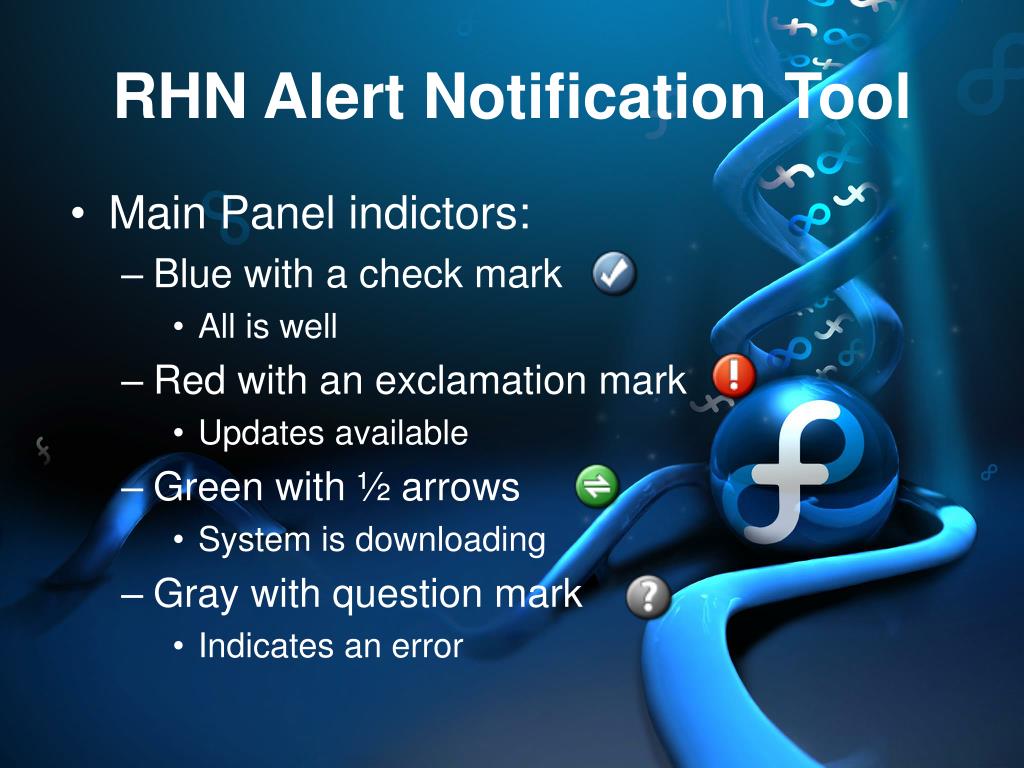 RHN Alert Notification Tool

• Main Panel indictors:
– Blue with a check mark
• All is well
– Red with an exclamation mark
• Updates available
– Green with ½ arrows
• System is downloading
– Gray with question mark
• Indicates an error